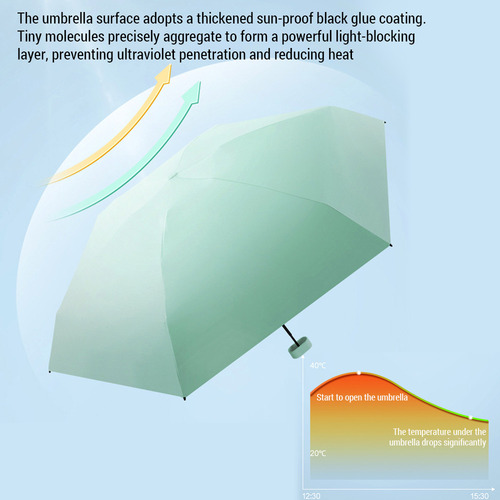 The umbrella surface adopts a thickened sun-proof black glue coating. Tiny molecules precisely aggregate to form a powerful light-blocking layer, preventing ultraviolet penetration and reducing heat

40℃

Start to open the umbrella

The temperature under the umbrella drops significantly

20℃

12:30

15:30